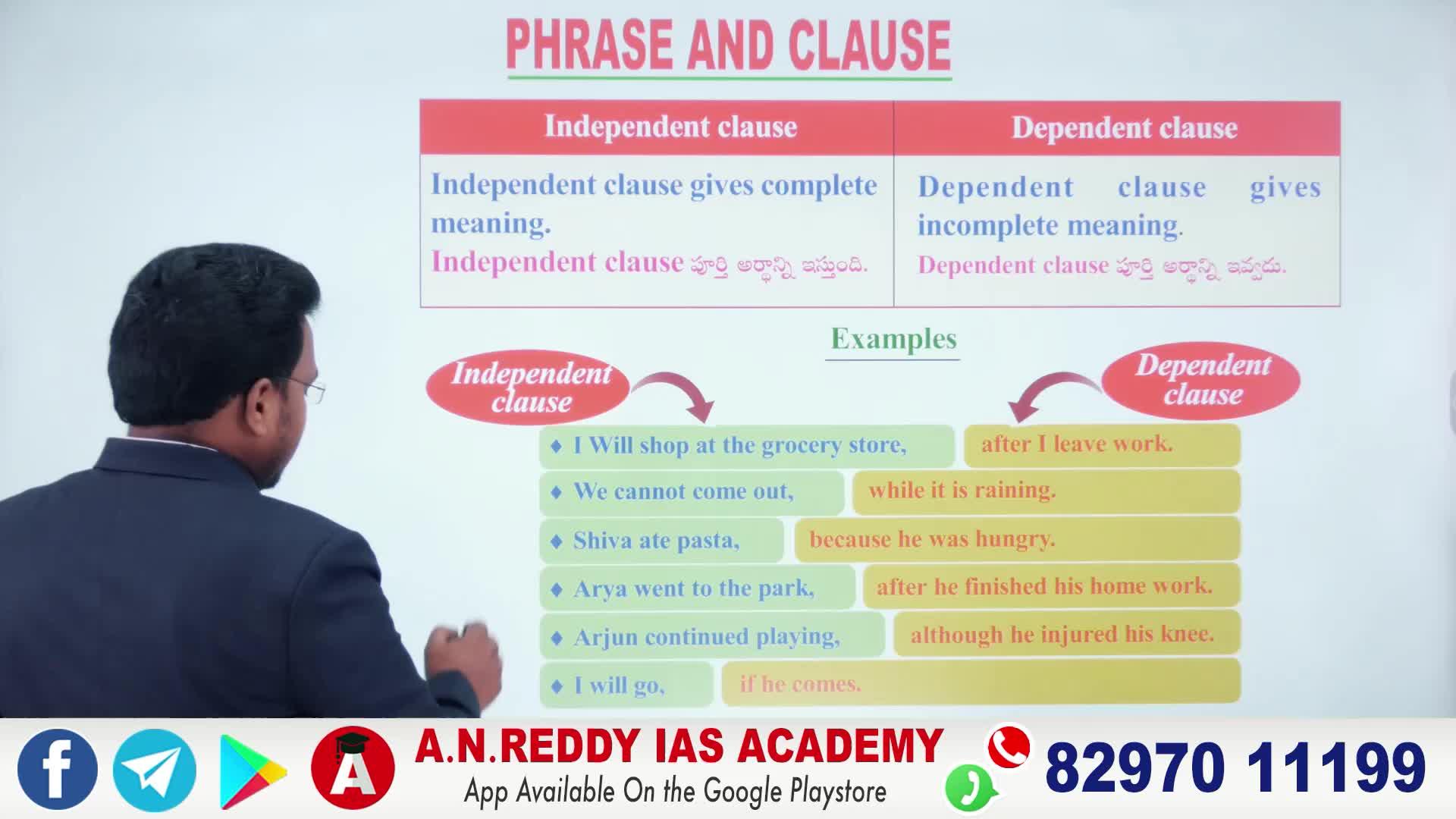 PHRASE AND CLAUSE

| Independent clause | Dependent clause |
|---|---|
| Independent clause gives complete meaning. Independent clause పూర్తి అర్థాన్ని ఇస్తుంది. | Dependent clause gives incomplete meaning. Dependent clause పూర్తి అర్థాన్ని ఇవ్వదు. |

Examples

Independent clause

Dependent clause

♦ I Will shop at the grocery store, after I leave work.
♦ We cannot come out, while it is raining.
♦ Shiva ate pasta, because he was hungry.
♦ Arya went to the park, after he finished his home work.
♦ Arjun continued playing, although he injured his knee.
♦ I will go, if he comes.

A
A.N.REDDY IAS ACADEMY
App Available On the Google Playstore
82970 11199